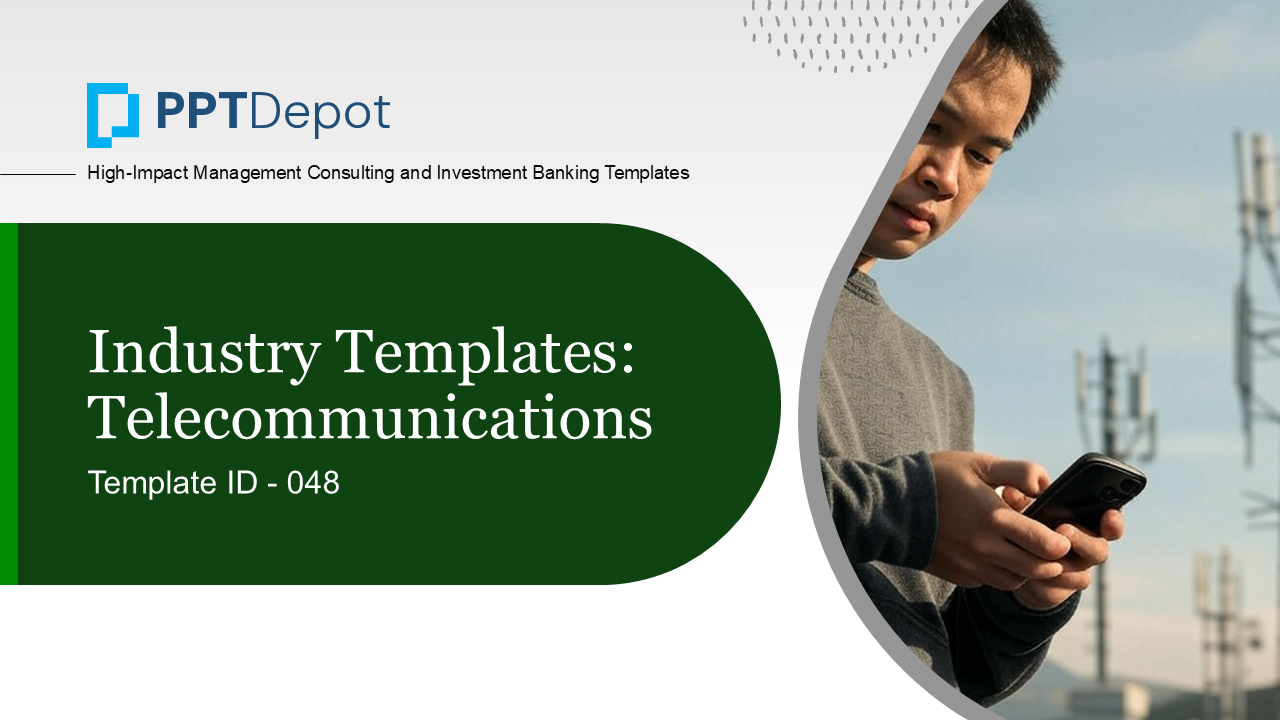 PPTDepot

High-Impact Management Consulting and Investment Banking Templates

Industry Templates: Telecommunications

Template ID - 048